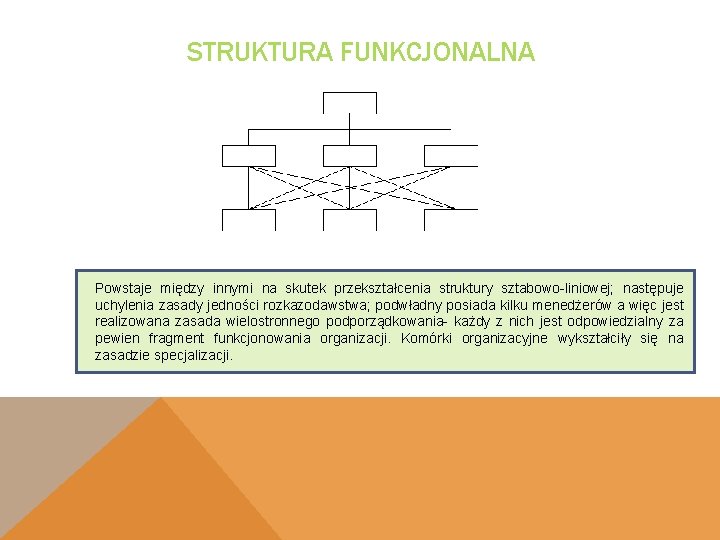 STRUKTURA FUNKCJONALNA

Powstaje między innymi na skutek przekształcenia struktury sztabowo-liniowej; następuje uchylenia zasady jedności rozkazodawstwa; podwładny posiada kilku menedżerów a więc jest realizowana zasada wielostronnego podporządkowania- każdy z nich jest odpowiedzialny za pewien fragment funkcjonowania organizacji. Komórki organizacyjne wykształciły się na zasadzie specjalizacji.